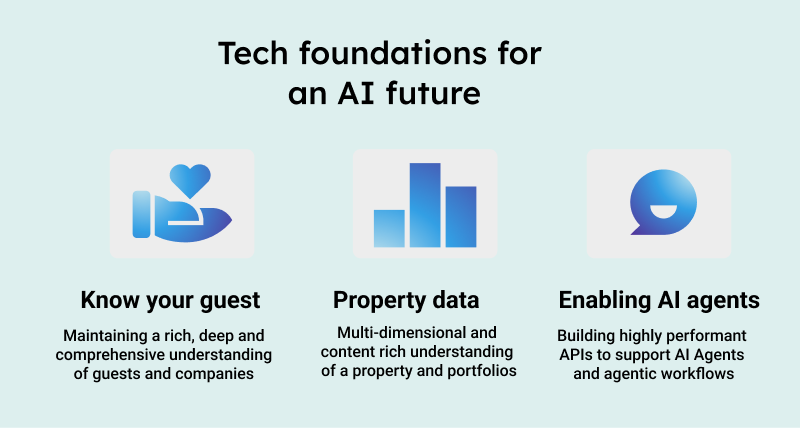 Tech foundations for an AI future

Know your guest

Maintaining a rich, deep and comprehensive understanding of guests and companies

Property data

Multi-dimensional and content rich understanding of a property and portfolios

Enabling AI agents

Building highly performant APIs to support AI Agents and agentic workflows